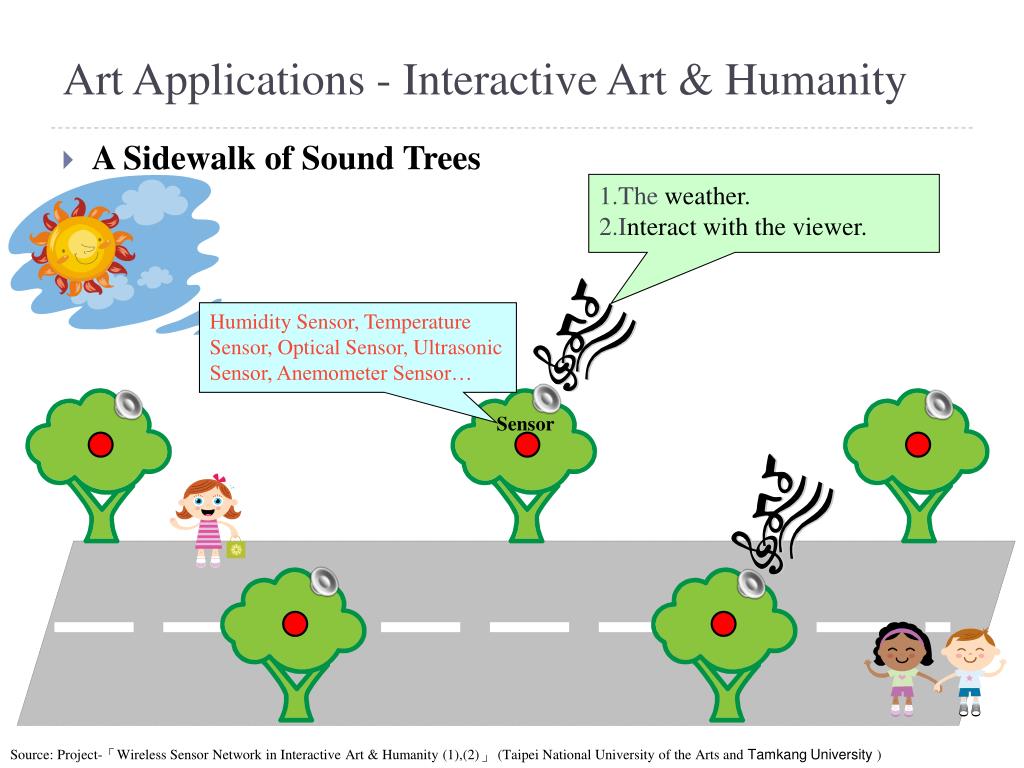 Art Applications - Interactive Art & Humanity

A Sidewalk of Sound Trees

1.The weather.
2.Interact with the viewer.

Humidity Sensor, Temperature Sensor, Optical Sensor, Ultrasonic Sensor, Anemometer Sensor…

Sensor

Source: Project-「Wireless Sensor Network in Interactive Art & Humanity (1),(2)」 (Taipei National University of the Arts and Tamkang University )